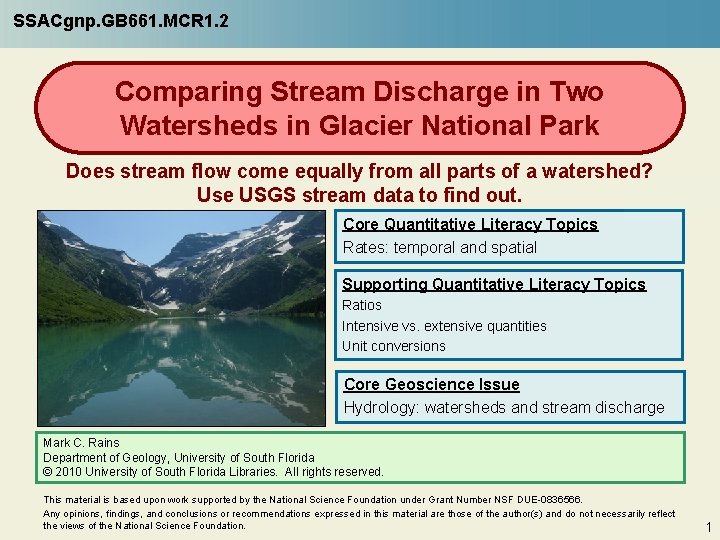 SSACgnp.GB661.MCR1.2

Comparing Stream Discharge in Two Watersheds in Glacier National Park

Does stream flow come equally from all parts of a watershed? Use USGS stream data to find out.

Core Quantitative Literacy Topics
Rates: temporal and spatial

Supporting Quantitative Literacy Topics
Ratios
Intensive vs. extensive quantities
Unit conversions

Core Geoscience Issue
Hydrology: watersheds and stream discharge

Mark C. Rains
Department of Geology, University of South Florida
© 2010 University of South Florida Libraries. All rights reserved.

This material is based upon work supported by the National Science Foundation under Grant Number NSF DUE-0836566.
Any opinions, findings, and conclusions or recommendations expressed in this material are those of the author(s) and do not necessarily reflect the views of the National Science Foundation.

1